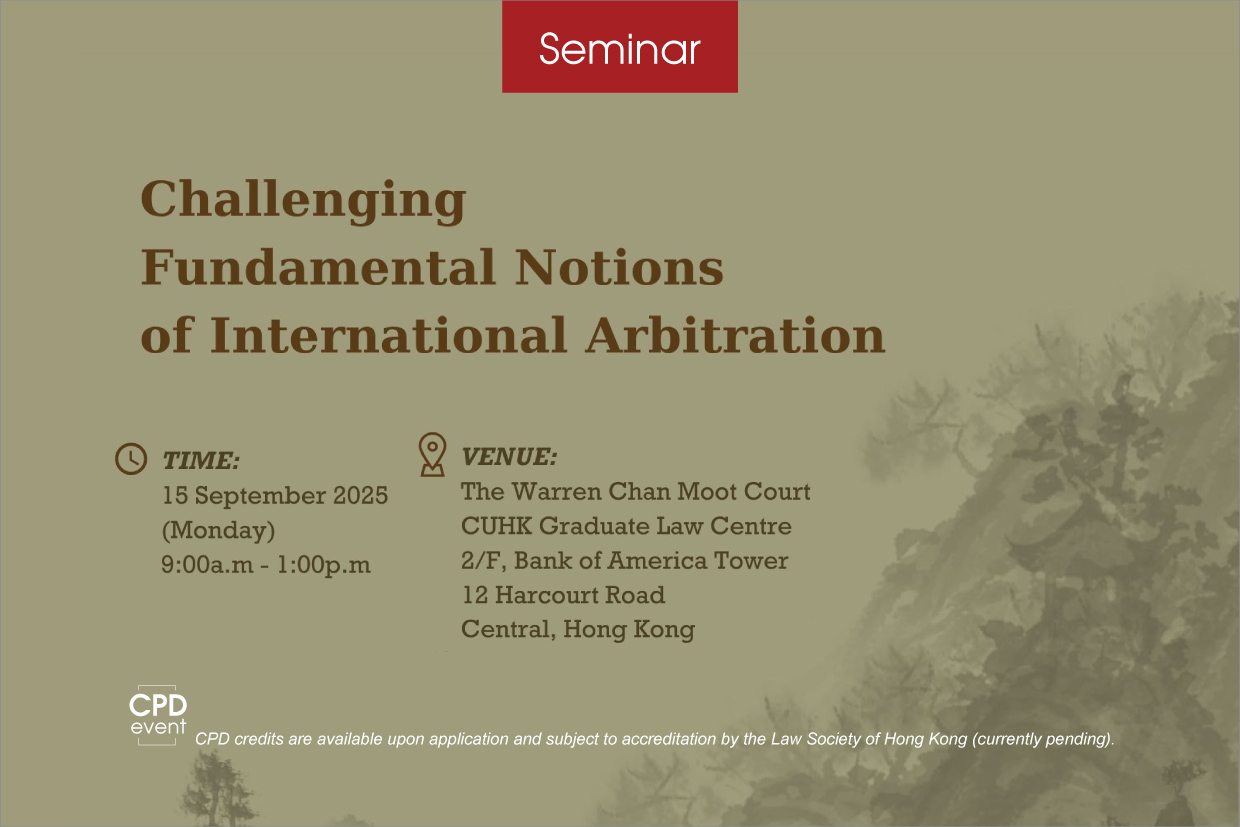 Seminar

Challenging Fundamental Notions of International Arbitration

TIME:
15 September 2025
(Monday)
9:00a.m - 1:00p.m

VENUE:
The Warren Chan Moot Court
CUHK Graduate Law Centre
2/F, Bank of America Tower
12 Harcourt Road
Central, Hong Kong

CPD event

CPD credits are available upon application and subject to accreditation by the Law Society of Hong Kong (currently pending).